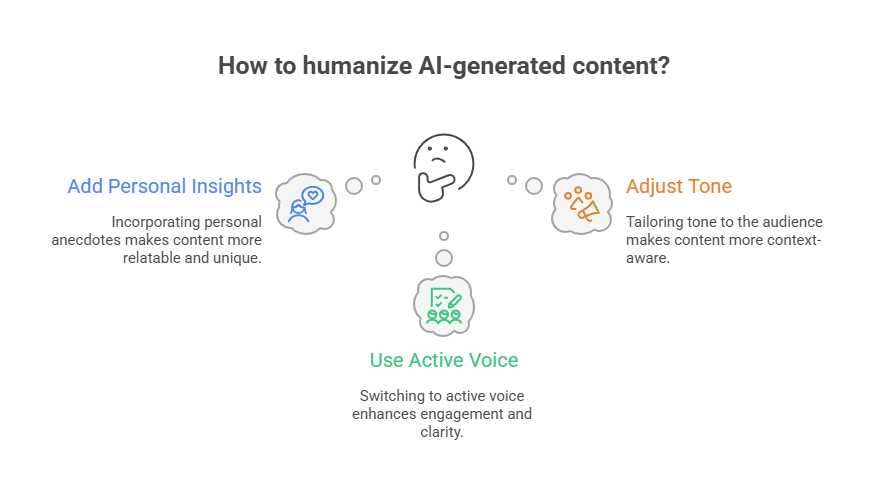 How to humanize AI-generated content?

Add Personal Insights

Incorporating personal anecdotes makes content more relatable and unique.

Adjust Tone

Tailoring tone to the audience makes content more context-aware.

Use Active Voice

Switching to active voice enhances engagement and clarity.